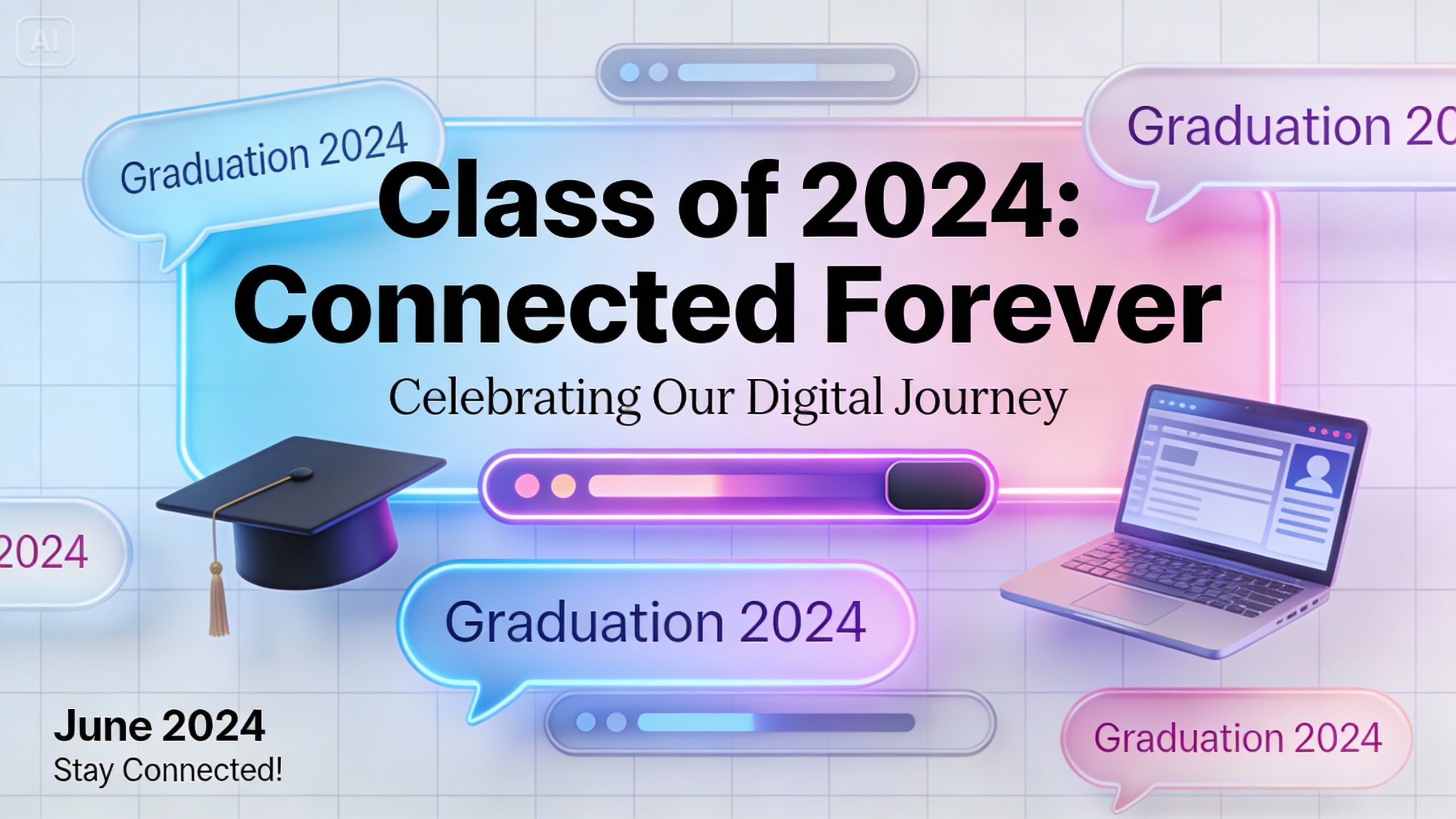 AI

Graduation 2024

Graduation 20

Class of 2024: Connected Forever

Celebrating Our Digital Journey

2024

Graduation 2024

June 2024
Stay Connected!

Graduation 2024